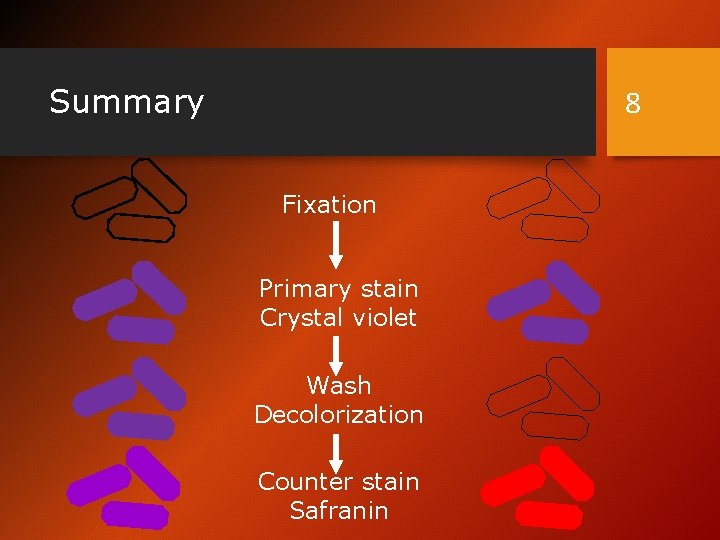 Summary

8

Fixation

Primary stain
Crystal violet

Wash
Decolorization

Counter stain
Safranin